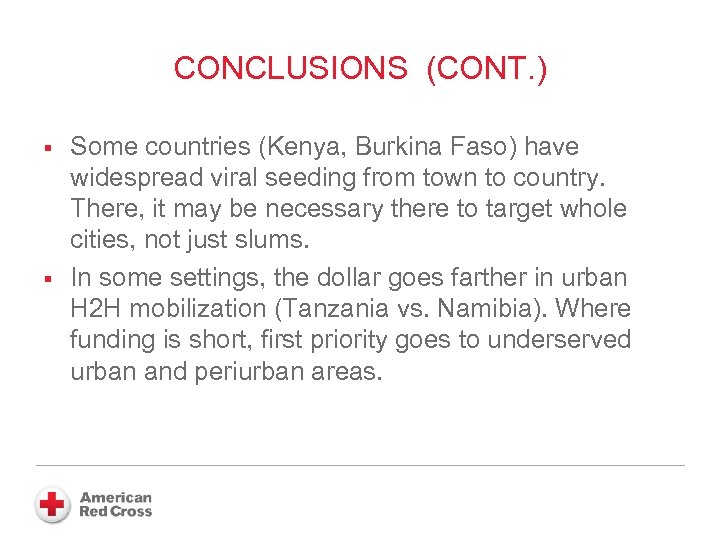 CONCLUSIONS (CONT.)

▪ Some countries (Kenya, Burkina Faso) have widespread viral seeding from town to country. There, it may be necessary there to target whole cities, not just slums.

▪ In some settings, the dollar goes farther in urban H2H mobilization (Tanzania vs. Namibia). Where funding is short, first priority goes to underserved urban and periurban areas.

American Red Cross